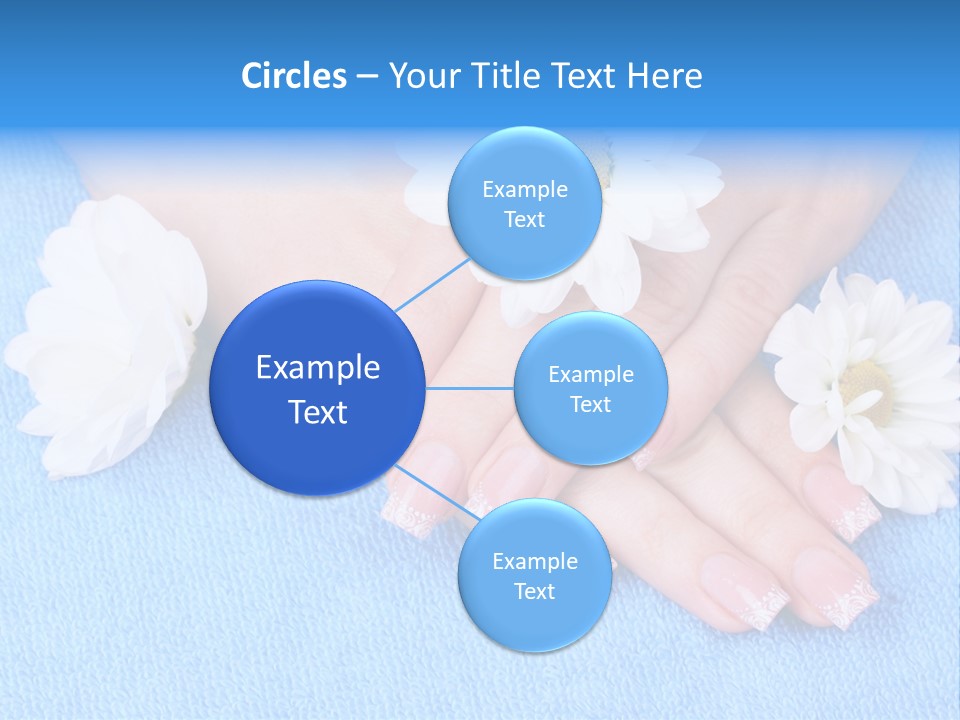 Circles – Your Title Text Here

Example Text

Example Text

Example Text

Example Text